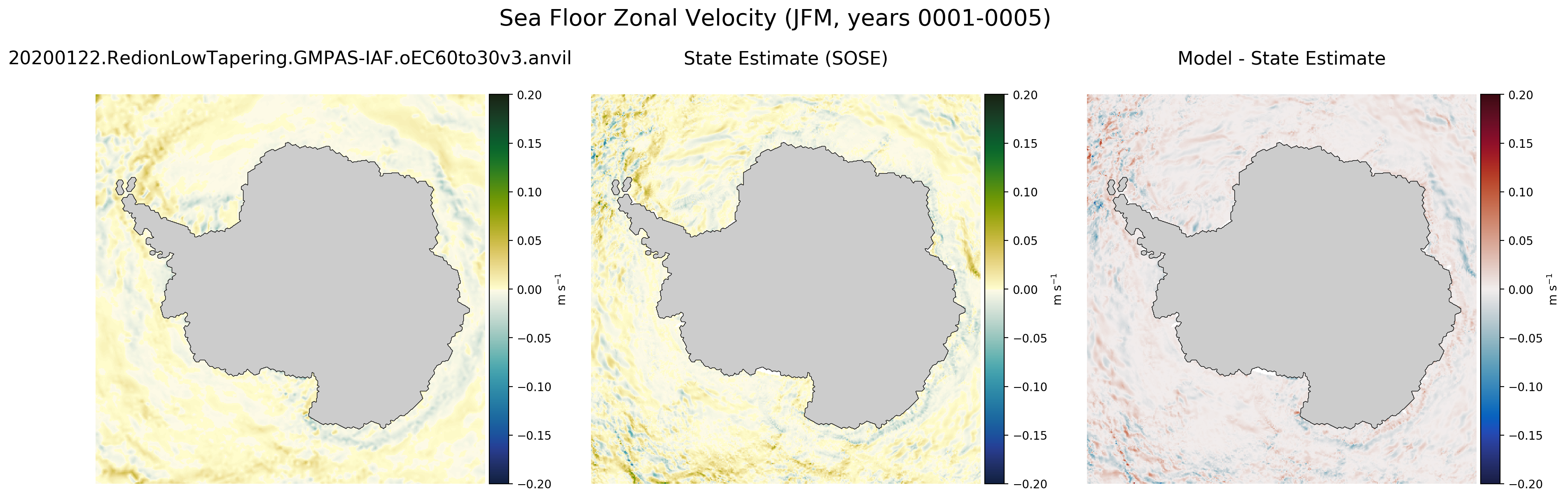 Sea Floor Zonal Velocity (JFM, years 0001-0005)

20200122.RedionLowTapering.GMPAS-IAF.oEC60to30v3.anvil

0.20
0.15
0.10
0.05
0.00
−0.05
−0.10
−0.15
−0.20
m s$^{-1}$

State Estimate (SOSE)

0.20
0.15
0.10
0.05
0.00
−0.05
−0.10
−0.15
−0.20
m s$^{-1}$

Model - State Estimate

0.20
0.15
0.10
0.05
0.00
−0.05
−0.10
−0.15
−0.20
m s$^{-1}$